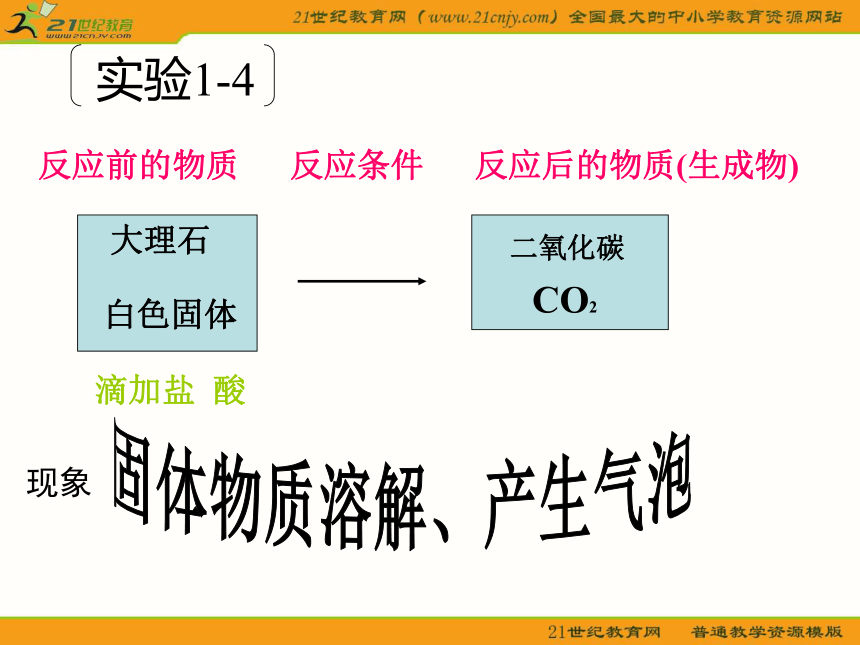 21世纪教育
www.21cnjy.com
21世纪教育网（www.21cnjy.com）全国最大的中小学教育资源网站

实验1-4

反应前的物质　反应条件　反应后的物质(生成物)

大理石

白色固体

二氧化碳

$CO_2$

滴加盐 酸

现象

固体物质溶解、产生气泡

21世纪教育网　普通教学资源模版